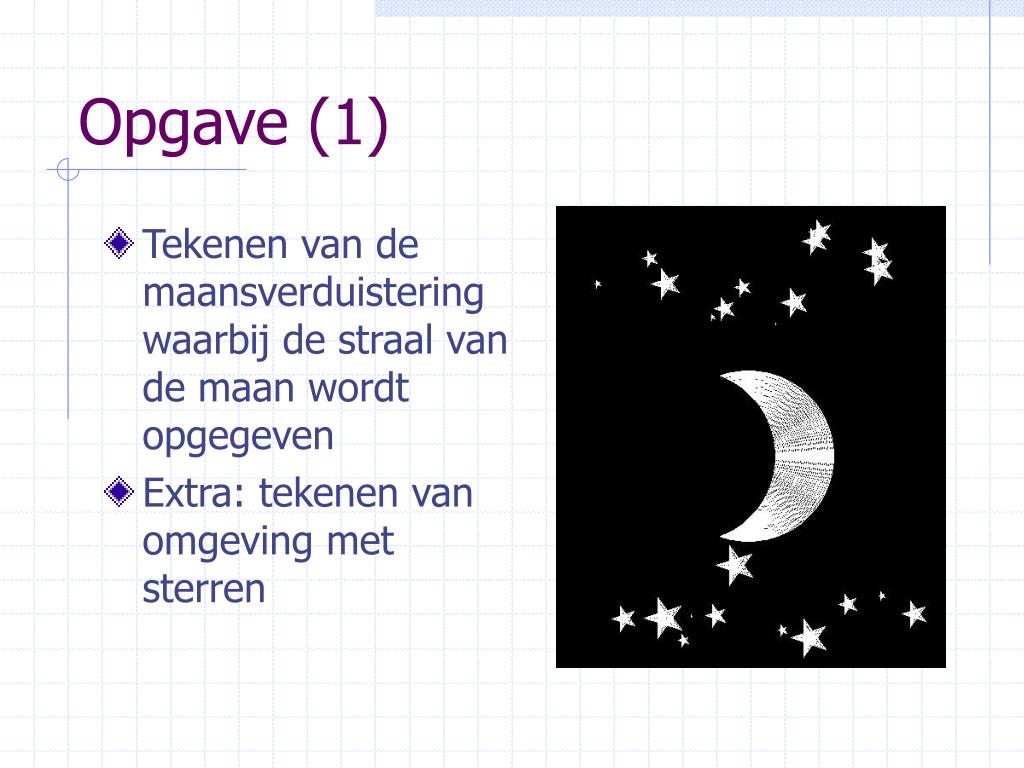 Opgave (1)

Tekenen van de maansverduistering waarbij de straal van de maan wordt opgegeven

Extra: tekenen van omgeving met sterren